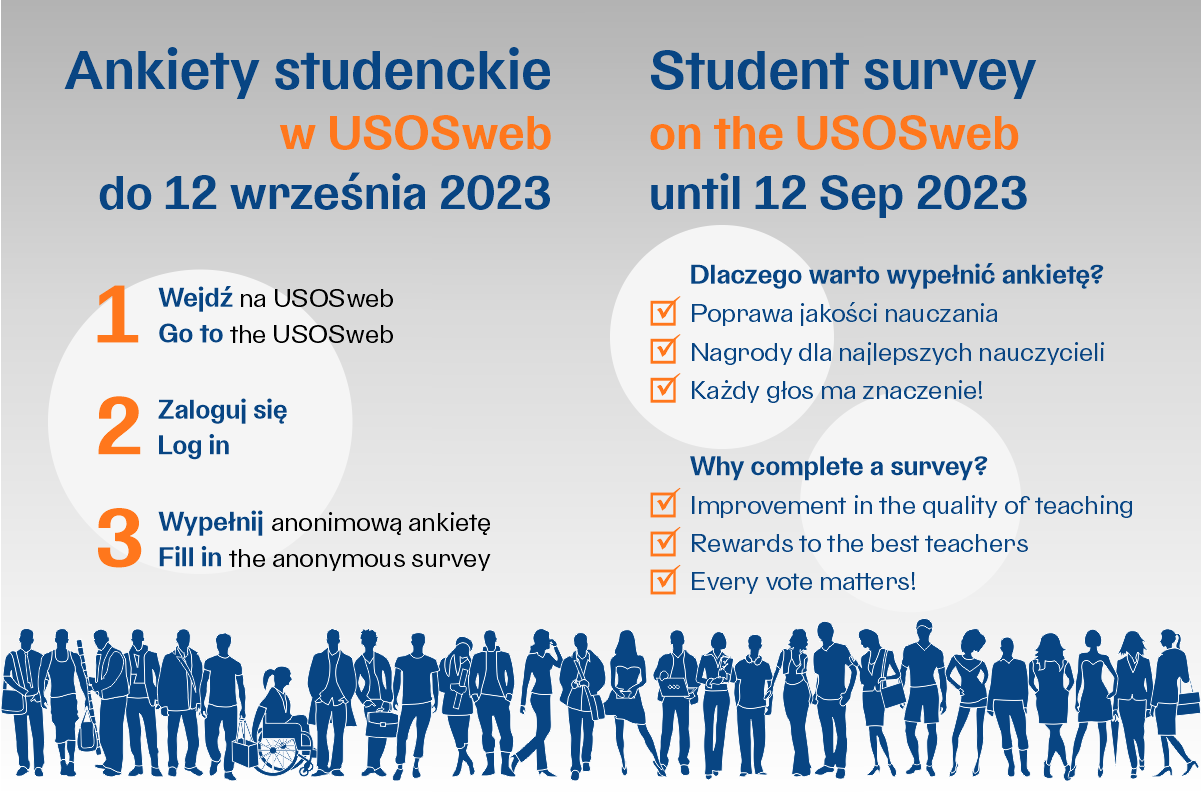 Ankiety studenckie
w USOSweb
do 12 września 2023

1 Wejdź na USOSweb
Go to the USOSweb

2 Zaloguj się
Log in

3 Wypełnij anonimową ankietę
Fill in the anonymous survey

Student survey
on the USOSweb
until 12 Sep 2023

Dlaczego warto wypełnić ankietę?
Poprawa jakości nauczania
Nagrody dla najlepszych nauczycieli
Każdy głos ma znaczenie!

Why complete a survey?
Improvement in the quality of teaching
Rewards to the best teachers
Every vote matters!